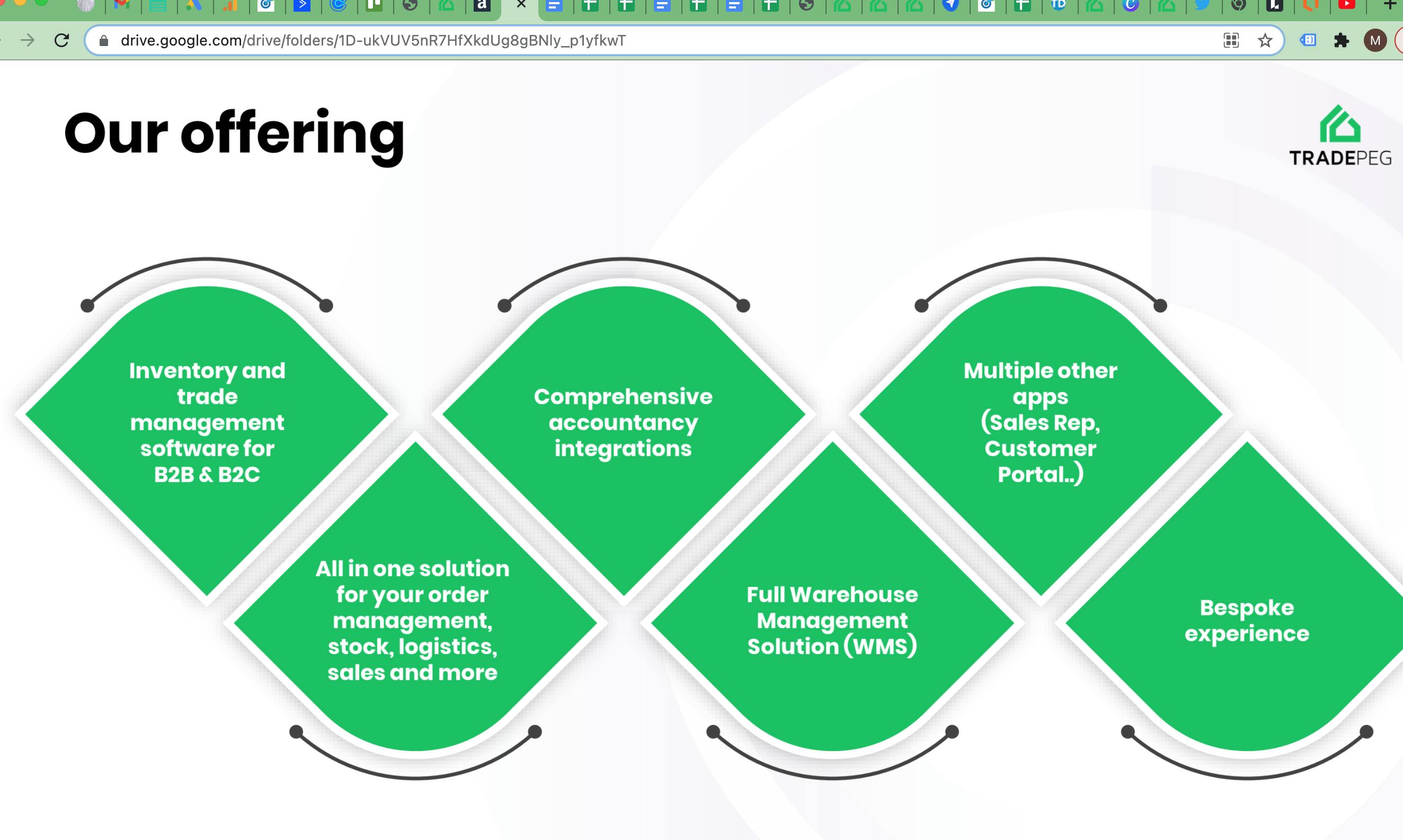 drive.google.com/drive/folders/1D-ukVUV5nR7HfXkdUg8gBNly_p1yfkwT

M

Our offering

TRADEPEG

Inventory and trade management software for B2B & B2C

All in one solution for your order management, stock, logistics, sales and more

Comprehensive accountancy integrations

Full Warehouse Management Solution (WMS)

Multiple other apps (Sales Rep, Customer Portal..)

Bespoke experience